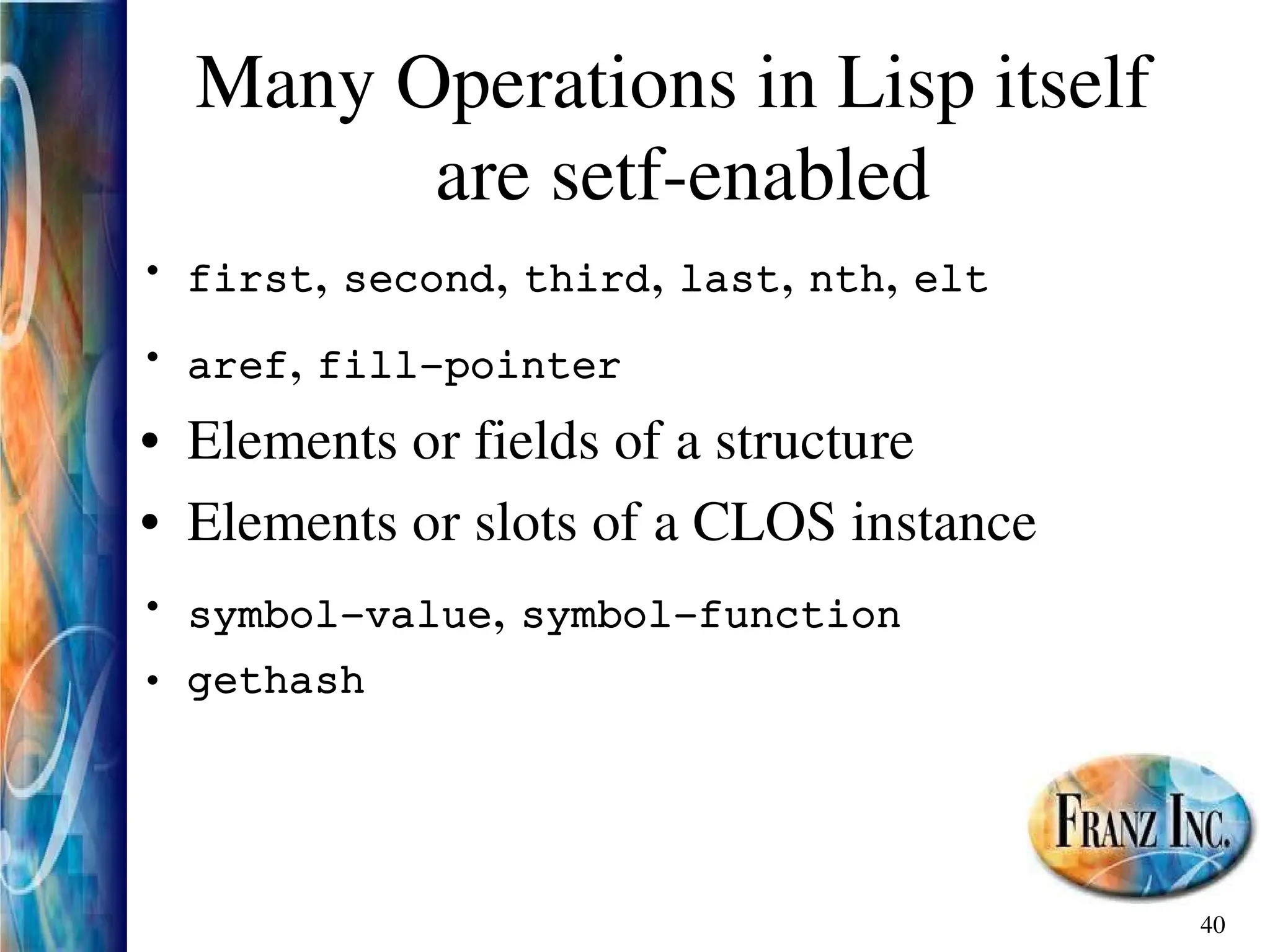 Many Operations in Lisp itself are setf-enabled

• first, second, third, last, nth, elt
• aref, fill-pointer
• Elements or fields of a structure
• Elements or slots of a CLOS instance
• symbol-value, symbol-function
• gethash

FRANZ INC.

40